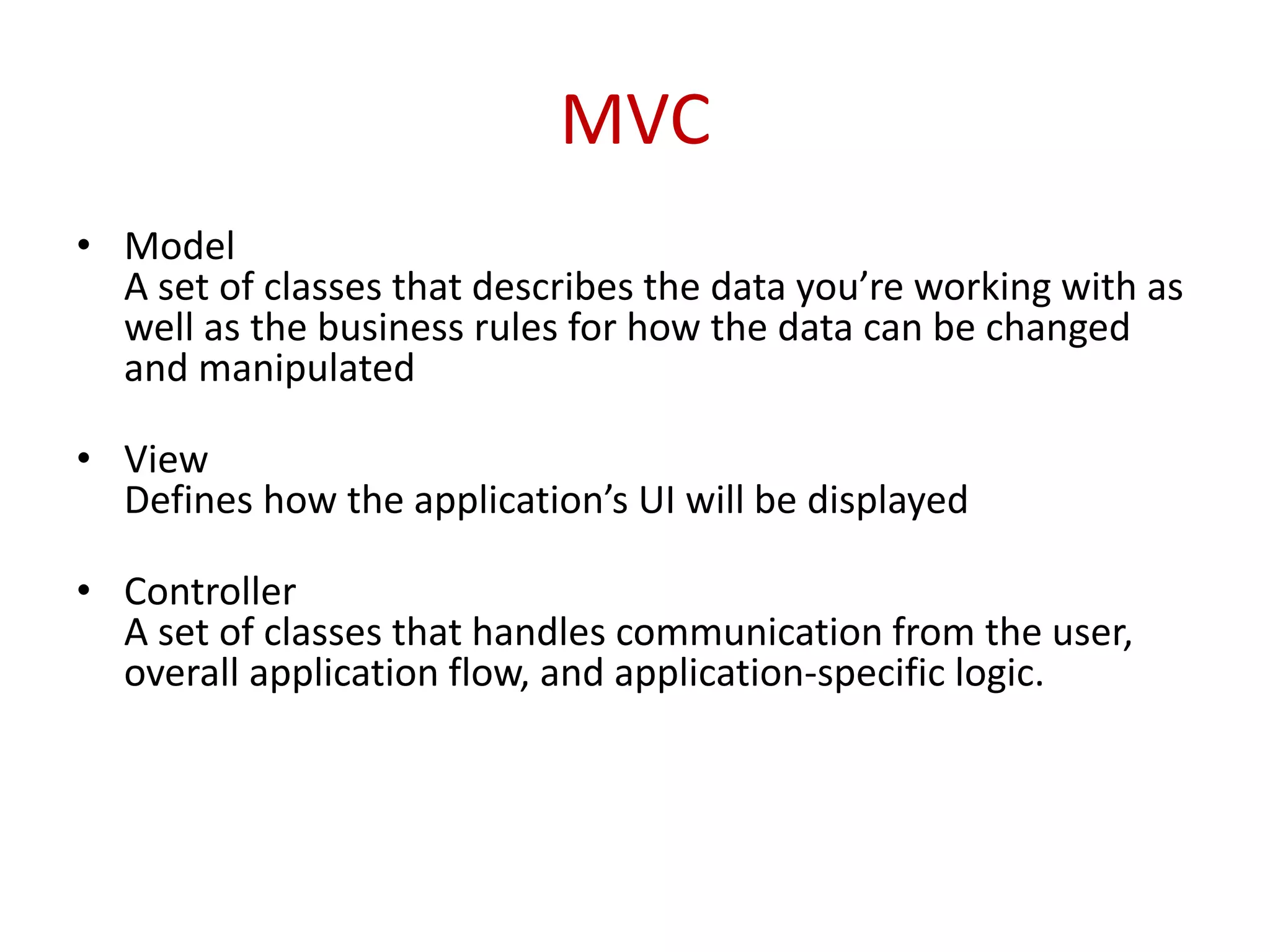 MVC

• Model
A set of classes that describes the data you’re working with as well as the business rules for how the data can be changed and manipulated

• View
Defines how the application’s UI will be displayed

• Controller
A set of classes that handles communication from the user, overall application flow, and application-specific logic.